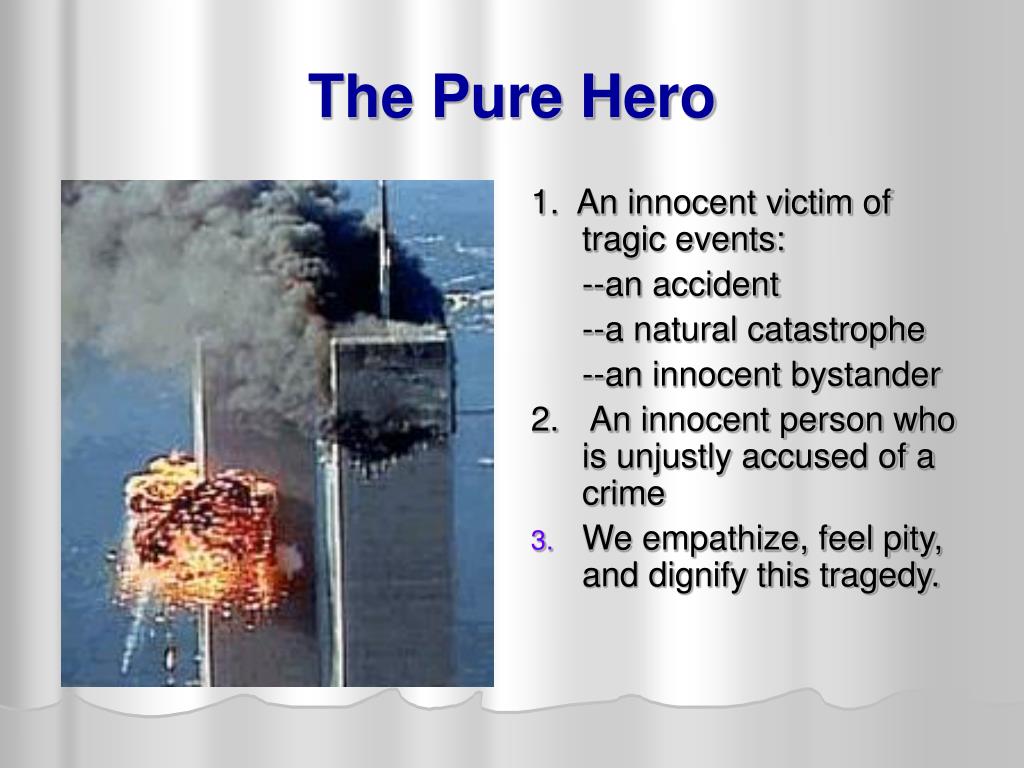 The Pure Hero

1. An innocent victim of tragic events:

--an accident

--a natural catastrophe

--an innocent bystander

2. An innocent person who is unjustly accused of a crime

3. We empathize, feel pity, and dignify this tragedy.